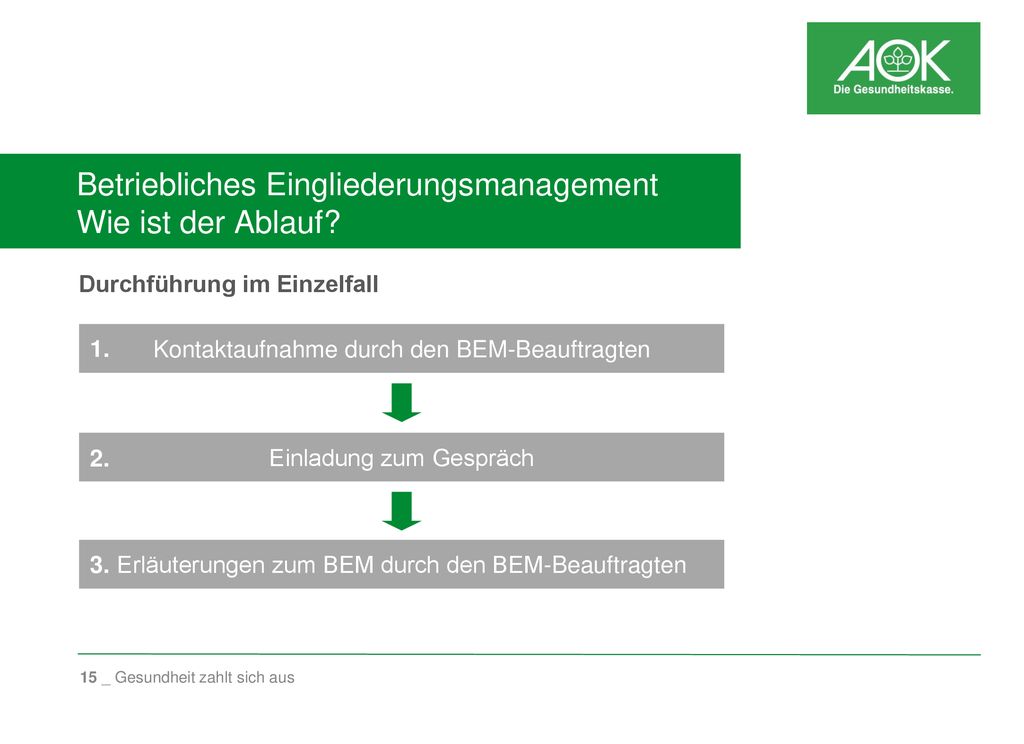 AOK
Die Gesundheitskasse.

Betriebliches Eingliederungsmanagement
Wie ist der Ablauf?

Durchführung im Einzelfall

1. Kontaktaufnahme durch den BEM-Beauftragten

2. Einladung zum Gespräch

3. Erläuterungen zum BEM durch den BEM-Beauftragten

15 _ Gesundheit zahlt sich aus